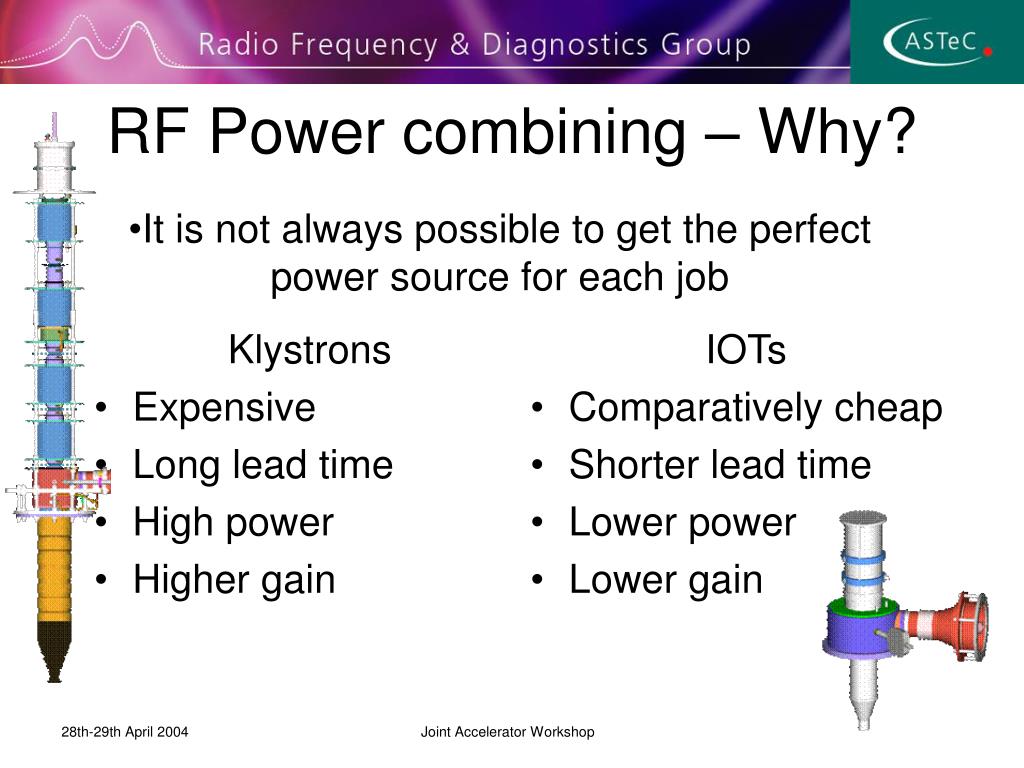 Radio Frequency & Diagnostics Group

ASTeC

RF Power combining – Why?

•It is not always possible to get the perfect power source for each job

Klystrons
• Expensive
• Long lead time
• High power
• Higher gain

IOTs
• Comparatively cheap
• Shorter lead time
• Lower power
• Lower gain

28th-29th April 2004

Joint Accelerator Workshop